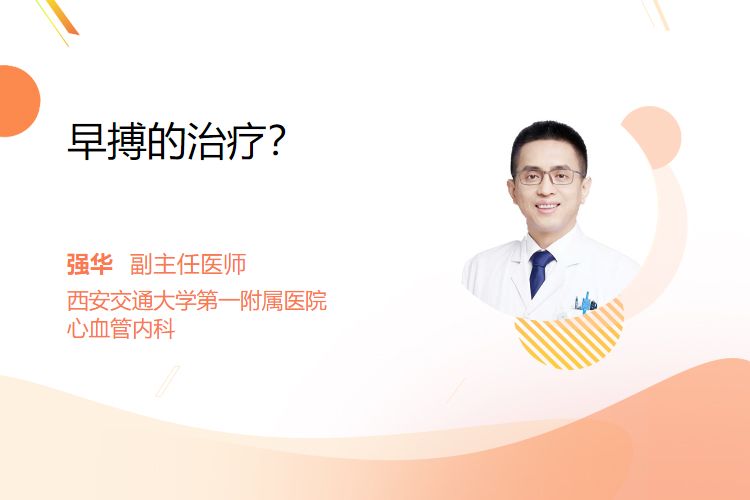 早搏的治疗?

强华 副主任医师
西安交通大学第一附属医院
心血管内科